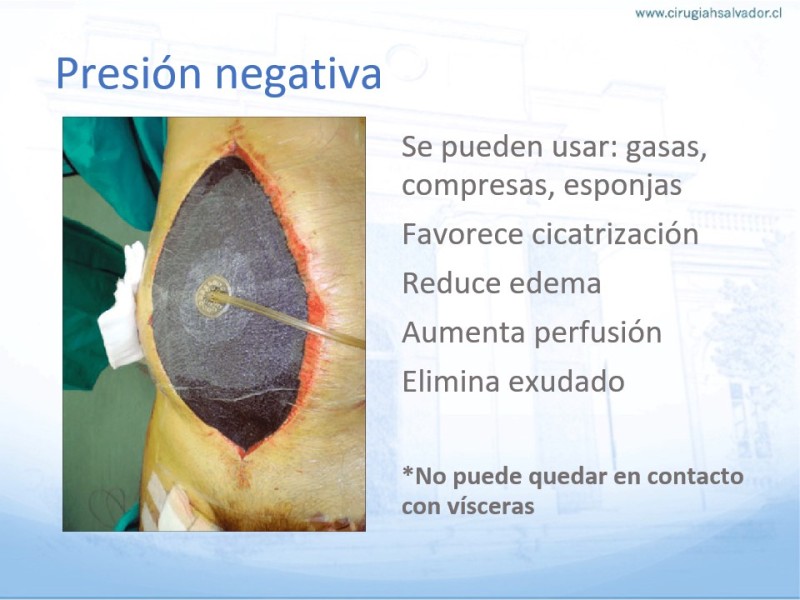 www.cirugiahsalvador.cl

Presión negativa

Se pueden usar: gasas, compresas, esponjas

Favorece cicatrización

Reduce edema

Aumenta perfusión

Elimina exudado

*No puede quedar en contacto con vísceras